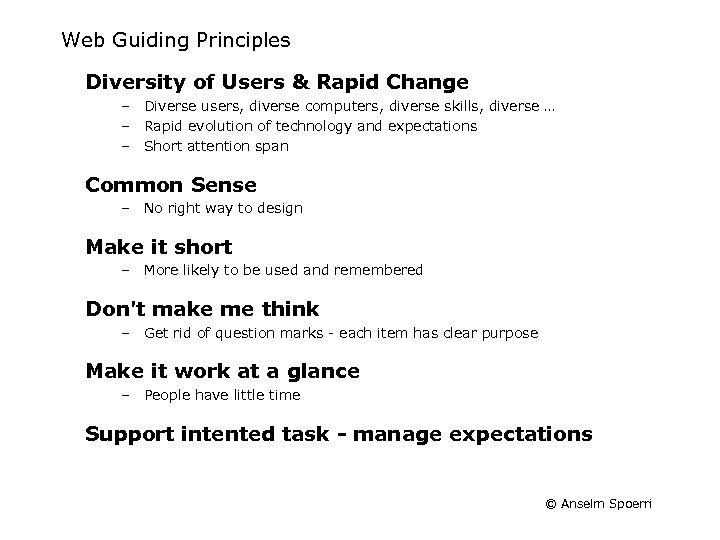 Web Guiding Principles

Diversity of Users & Rapid Change

– Diverse users, diverse computers, diverse skills, diverse …
– Rapid evolution of technology and expectations
– Short attention span

Common Sense

– No right way to design

Make it short

– More likely to be used and remembered

Don't make me think

– Get rid of question marks - each item has clear purpose

Make it work at a glance

– People have little time

Support intented task - manage expectations

© Anselm Spoerri